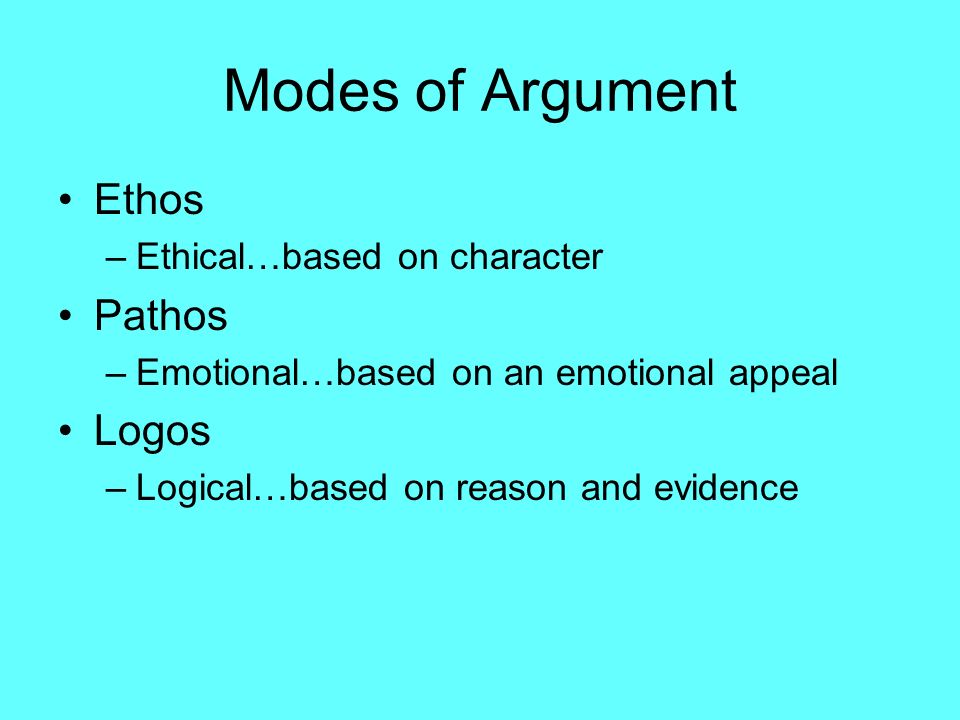 Modes of Argument

• Ethos
– Ethical…based on character
• Pathos
– Emotional…based on an emotional appeal
• Logos
– Logical…based on reason and evidence